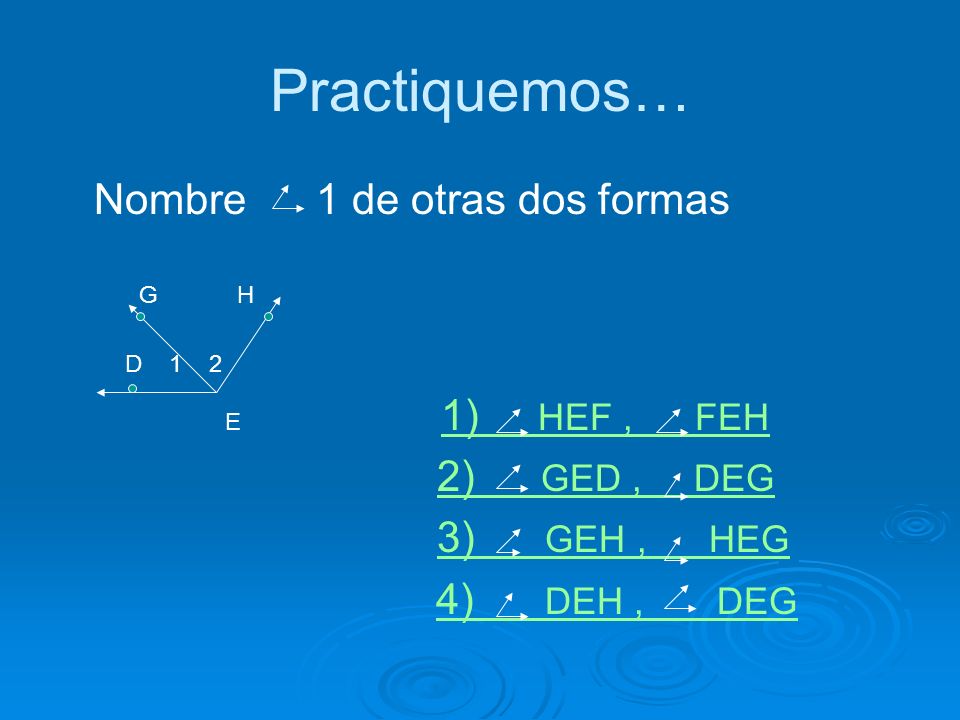 Practiquemos…

Nombre $\angle$ 1 de otras dos formas

G H

D 1 2

E

1) $\angle$ HEF , $\angle$ FEH

2) $\angle$ GED , $\angle$ DEG

3) $\angle$ GEH , $\angle$ HEG

4) $\angle$ DEH , $\angle$ DEG